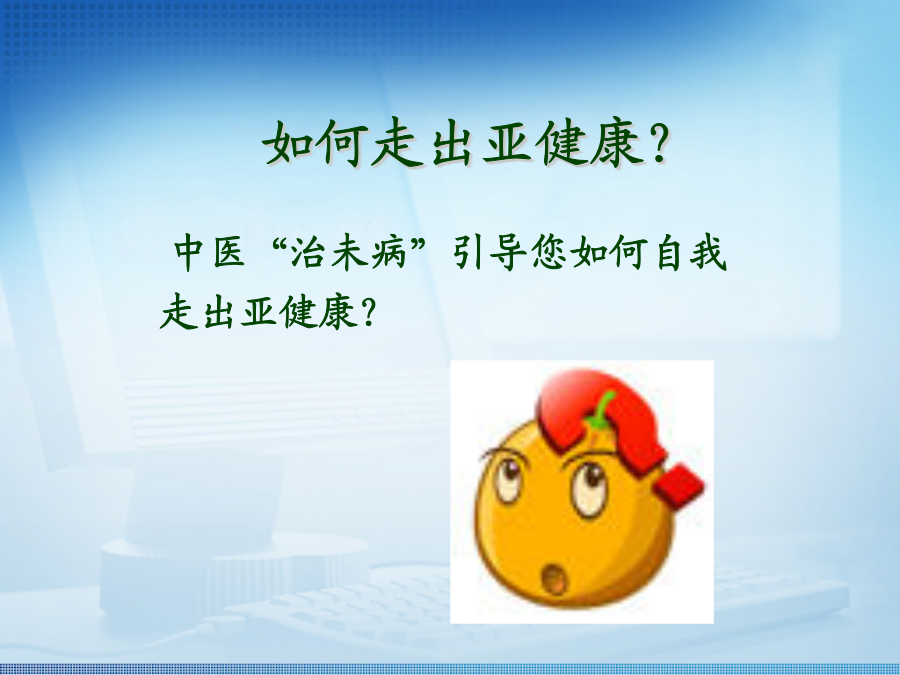 如何走出亚健康?

中医“治未病”引导您如何自我走出亚健康?